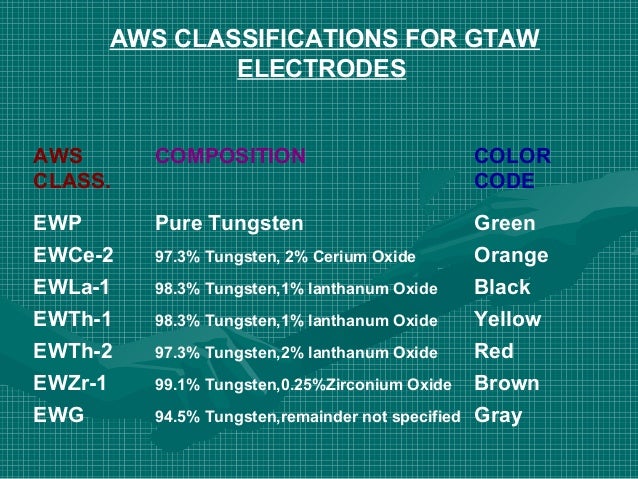 AWS CLASSIFICATIONS FOR GTAW ELECTRODES

| AWS CLASS. | COMPOSITION | COLOR CODE |
|---|---|---|
| EWP | Pure Tungsten | Green |
| EWCe-2 | 97.3% Tungsten, 2% Cerium Oxide | Orange |
| EWLa-1 | 98.3% Tungsten,1% lanthanum Oxide | Black |
| EWTh-1 | 98.3% Tungsten,1% lanthanum Oxide | Yellow |
| EWTh-2 | 97.3% Tungsten,2% lanthanum Oxide | Red |
| EWZr-1 | 99.1% Tungsten,0.25%Zirconium Oxide | Brown |
| EWG | 94.5% Tungsten,remainder not specified | Gray |